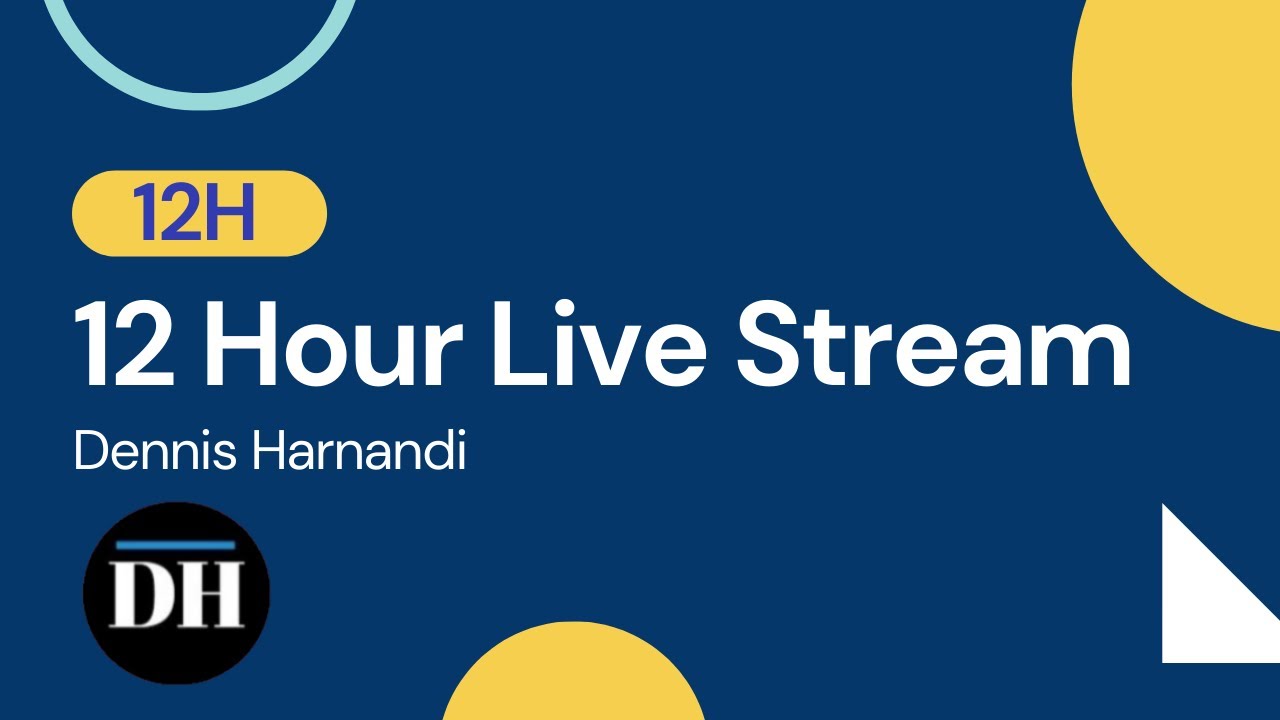 12H

12 Hour Live Stream

Dennis Harnandi

DH